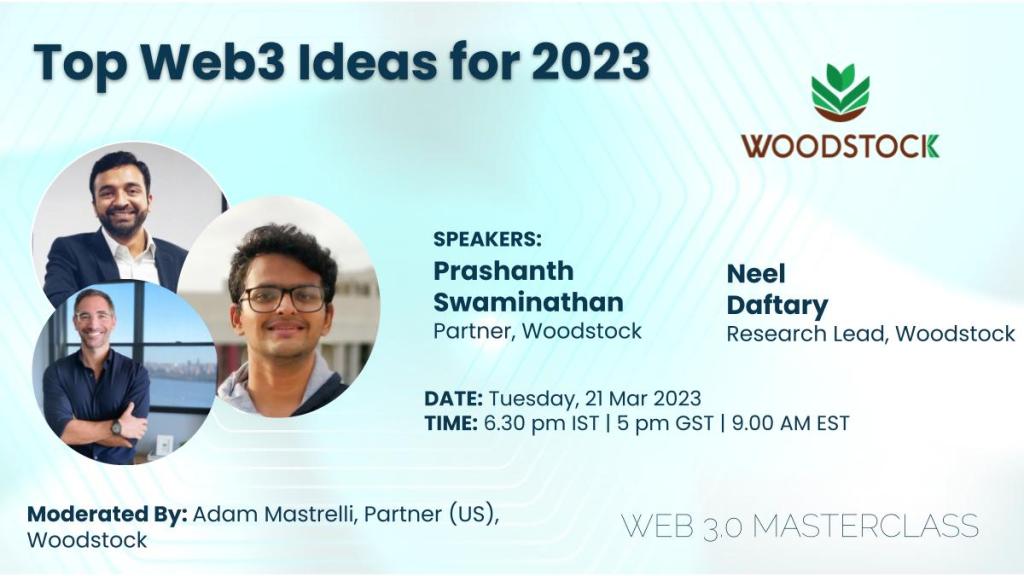 Top Web3 Ideas for 2023

WOODSTOCK

SPEAKERS:
Prashanth Swaminathan
Partner, Woodstock

Neel Daftary
Research Lead, Woodstock

DATE: Tuesday, 21 Mar 2023
TIME: 6.30 pm IST | 5 pm GST | 9.00 AM EST

Moderated By: Adam Mastrelli, Partner (US), Woodstock

WEB 3.0 MASTERCLASS